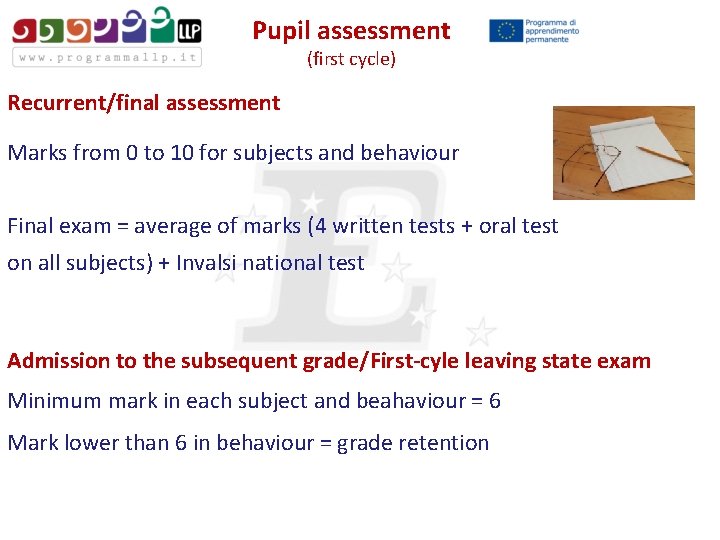 LLP
www.programmallp.it

Pupil assessment
(first cycle)

Programma di apprendimento permanente

Recurrent/final assessment

Marks from 0 to 10 for subjects and behaviour

Final exam = average of marks (4 written tests + oral test on all subjects) + Invalsi national test

Admission to the subsequent grade/First-cyle leaving state exam

Minimum mark in each subject and beahaviour = 6

Mark lower than 6 in behaviour = grade retention